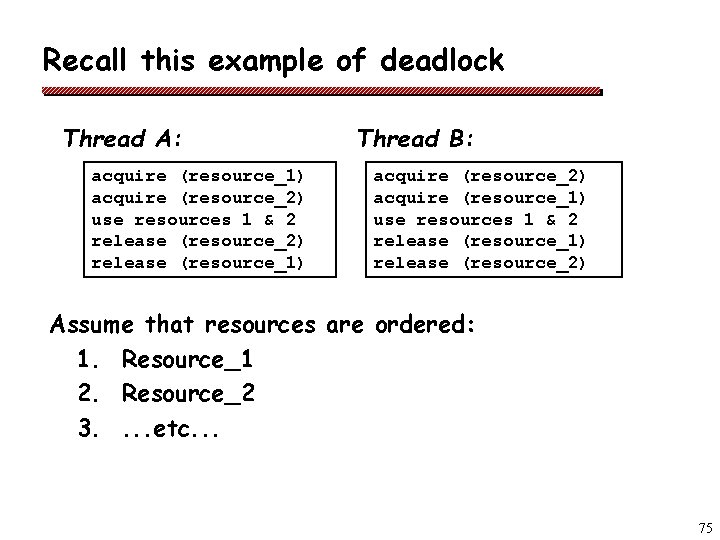 Recall this example of deadlock

Thread A:

acquire (resource_1)
acquire (resource_2)
use resources 1 & 2
release (resource_2)
release (resource_1)

Thread B:

acquire (resource_2)
acquire (resource_1)
use resources 1 & 2
release (resource_1)
release (resource_2)

Assume that resources are ordered:
1. Resource_1
2. Resource_2
3. ...etc...

75